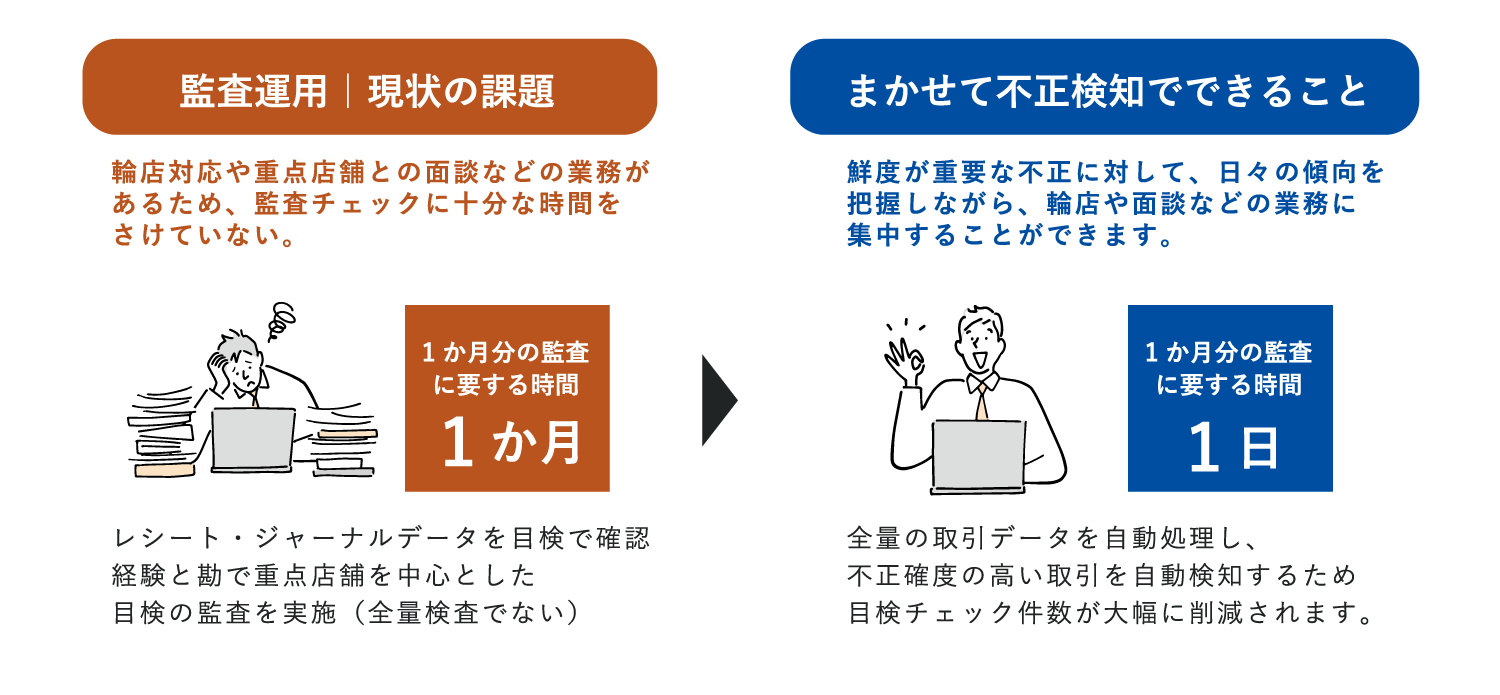 監査運用｜現状の課題

輪店対応や重点店舗との面談などの業務があるため、監査チェックに十分な時間をさけていない。

1か月分の監査に要する時間

1か月

レシート・ジャーナルデータを目検で確認
経験と勘で重点店舗を中心とした
目検の監査を実施（全量検査でない）

まかせて不正検知でできること

鮮度が重要な不正に対して、日々の傾向を把握しながら、輪店や面談などの業務に集中することができます。

1か月分の監査に要する時間

1日

全量の取引データを自動処理し、
不正確度の高い取引を自動検知するため
目検チェック件数が大幅に削減されます。